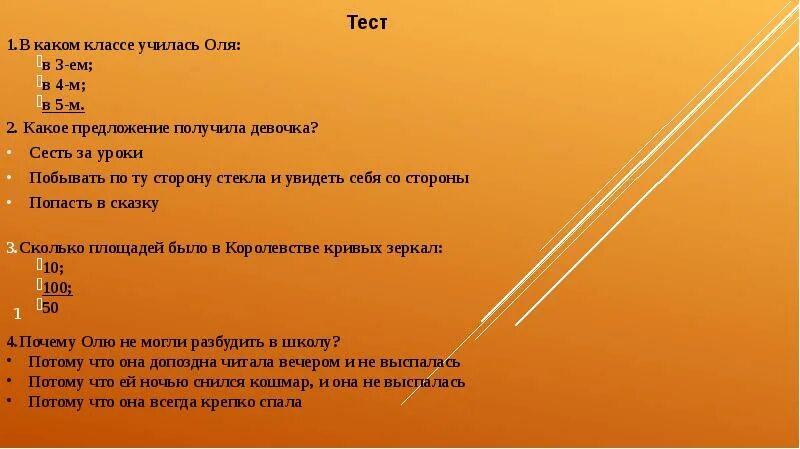 Тест

1.В каком классе училась Оля:
в 3-ем;
в 4-м;
в 5-м.

2. Какое предложение получила девочка?
• Сесть за уроки
• Побывать по ту сторону стекла и увидеть себя со стороны
• Попасть в сказку

3.Сколько площадей было в Королевстве кривых зеркал:
10;
100;
50

1

4.Почему Олю не могли разбудить в школу?
• Потому что она допоздна читала вечером и не выспалась
• Потому что ей ночью снился кошмар, и она не выспалась
• Потому что она всегда крепко спала